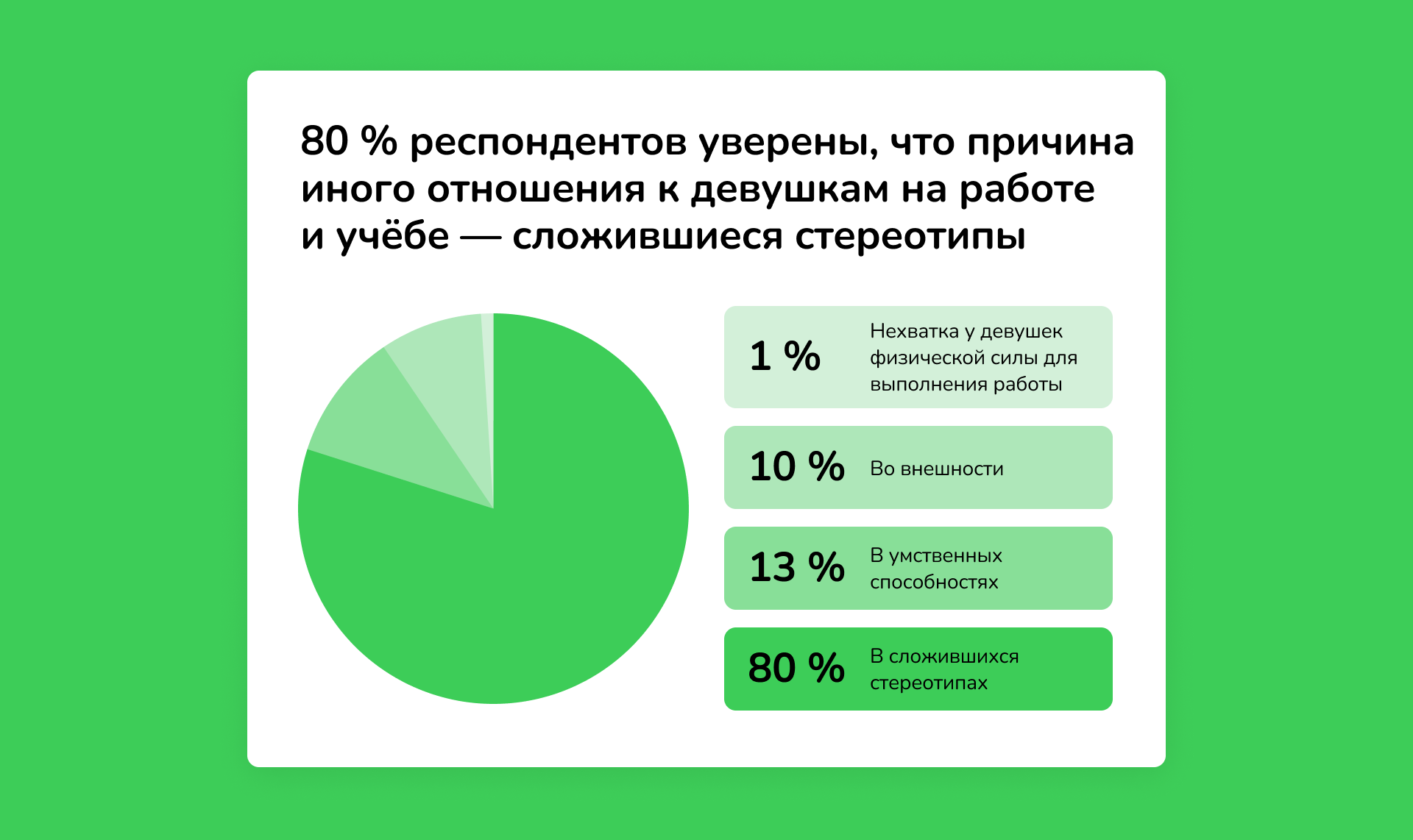 80 % респондентов уверены, что причина иного отношения к девушкам на работе и учёбе — сложившиеся стереотипы

1 % Нехватка у девушек физической силы для выполнения работы

10 % Во внешности

13 % В умственных способностях

80 % В сложившихся стереотипах